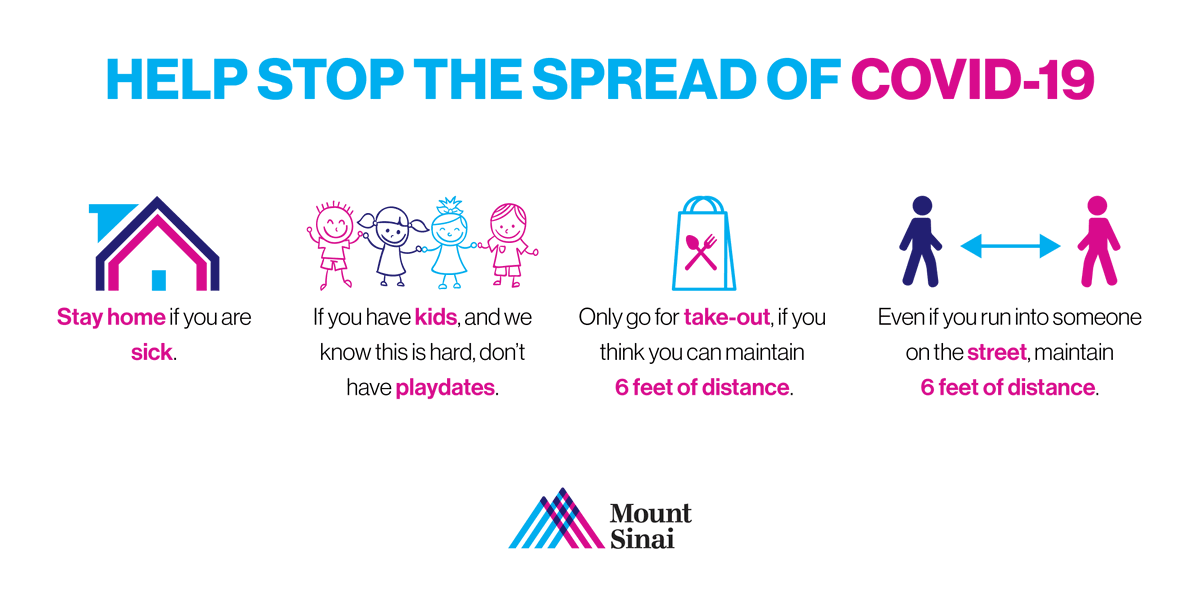 HELP STOP THE SPREAD OF COVID-19

Stay home if you are sick.

If you have kids, and we know this is hard, don't have playdates.

Only go for take-out, if you think you can maintain 6 feet of distance.

Even if you run into someone on the street, maintain 6 feet of distance.

Mount Sinai